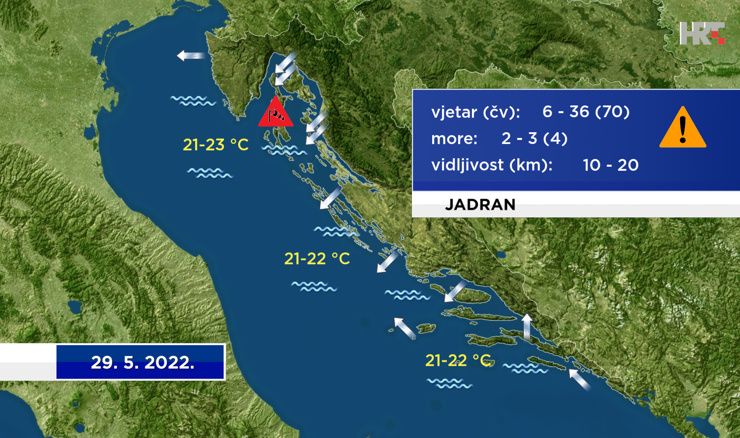 HRT

vjetar (čv): 6 - 36 (70)
more: 2 - 3 (4)
vidljivost (km): 10 - 20

JADRAN

21-23 °C

21-22 °C

21-22 °C

29. 5. 2022.